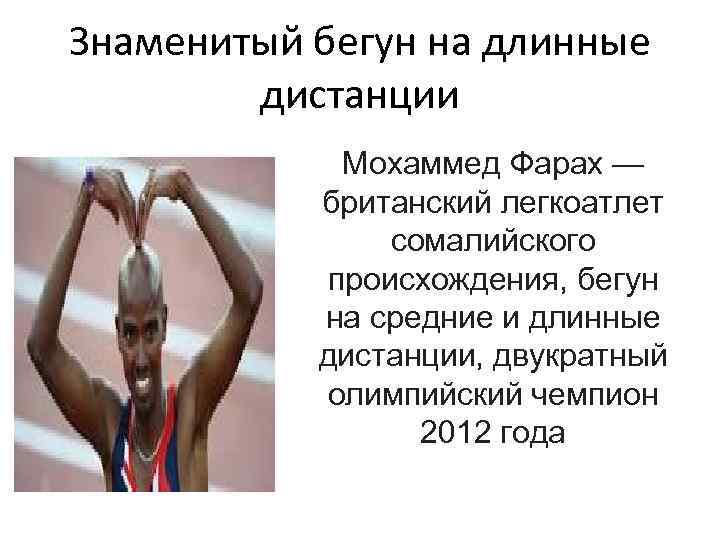 Знаменитый бегун на длинные дистанции

Мохаммед Фарах — британский легкоатлет сомалийского происхождения, бегун на средние и длинные дистанции, двукратный олимпийский чемпион 2012 года